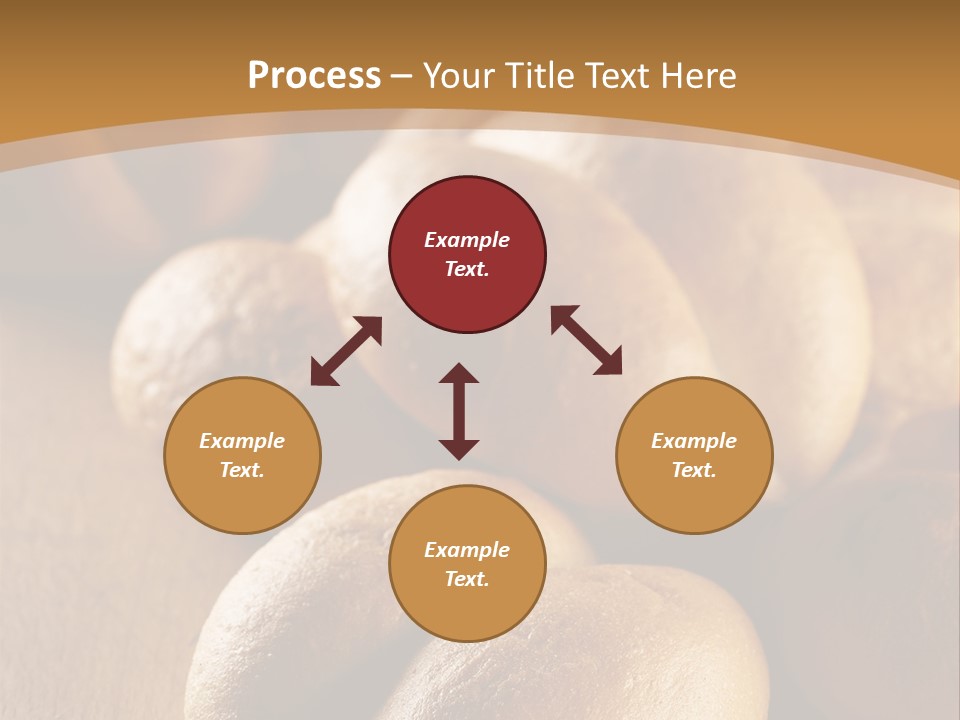 Process – Your Title Text Here

Example Text.

Example Text.

Example Text.

Example Text.